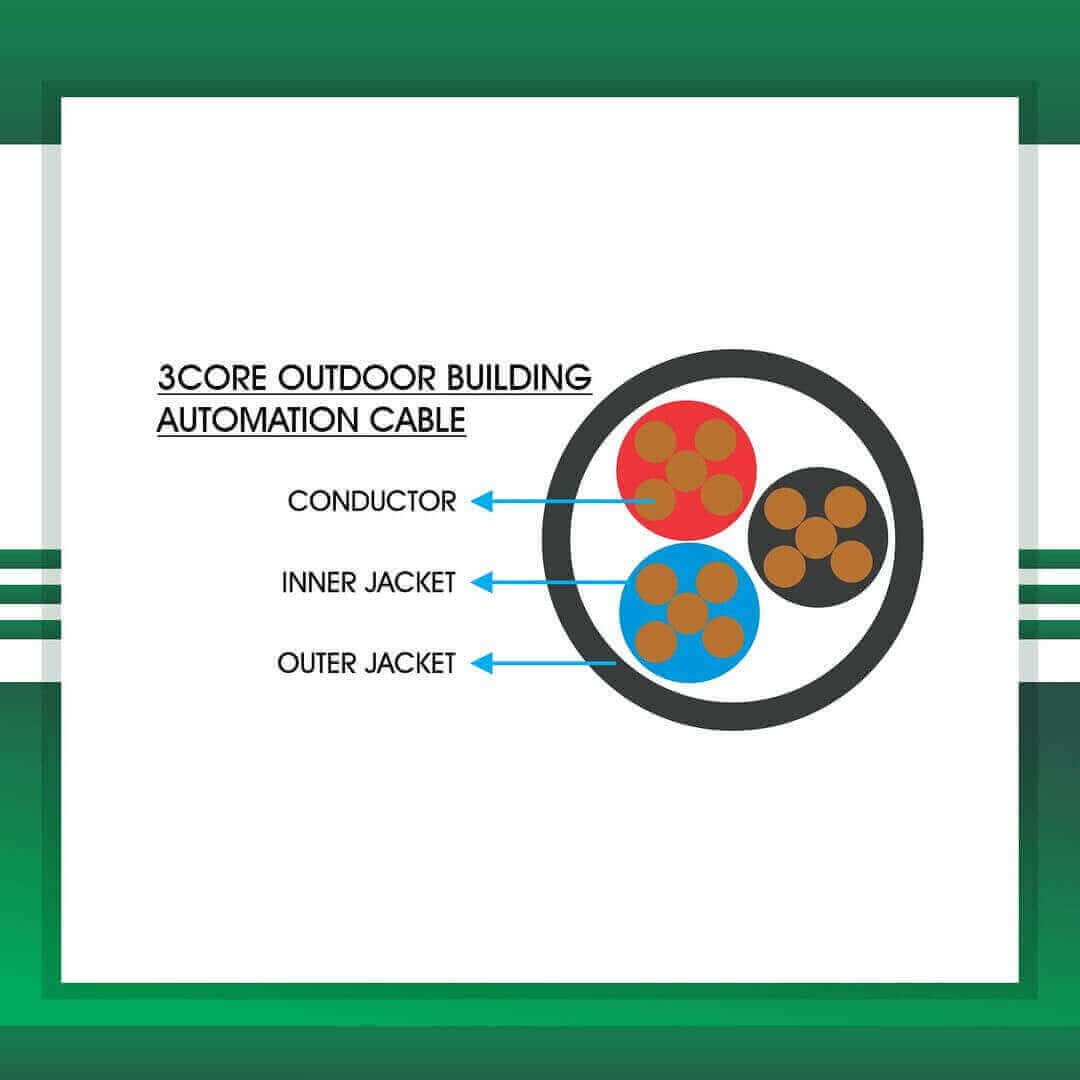 3CORE OUTDOOR BUILDING AUTOMATION CABLE

CONDUCTOR

INNER JACKET

OUTER JACKET